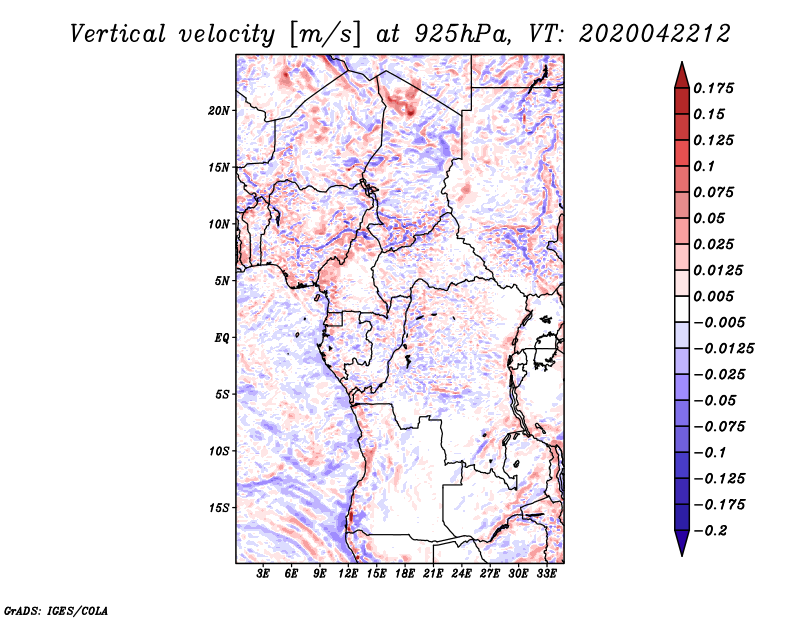 Vertical velocity [m/s] at 925hPa, VT: 2020042212

20N
15N
10N
5N
EQ
5S
10S
15S

3E 6E 9E 12E 15E 18E 21E 24E 27E 30E 33E

0.175
0.15
0.125
0.1
0.075
0.05
0.025
0.0125
0.005
−0.005
−0.0125
−0.025
−0.05
−0.075
−0.1
−0.125
−0.175
−0.2

GrADS: IGES/COLA